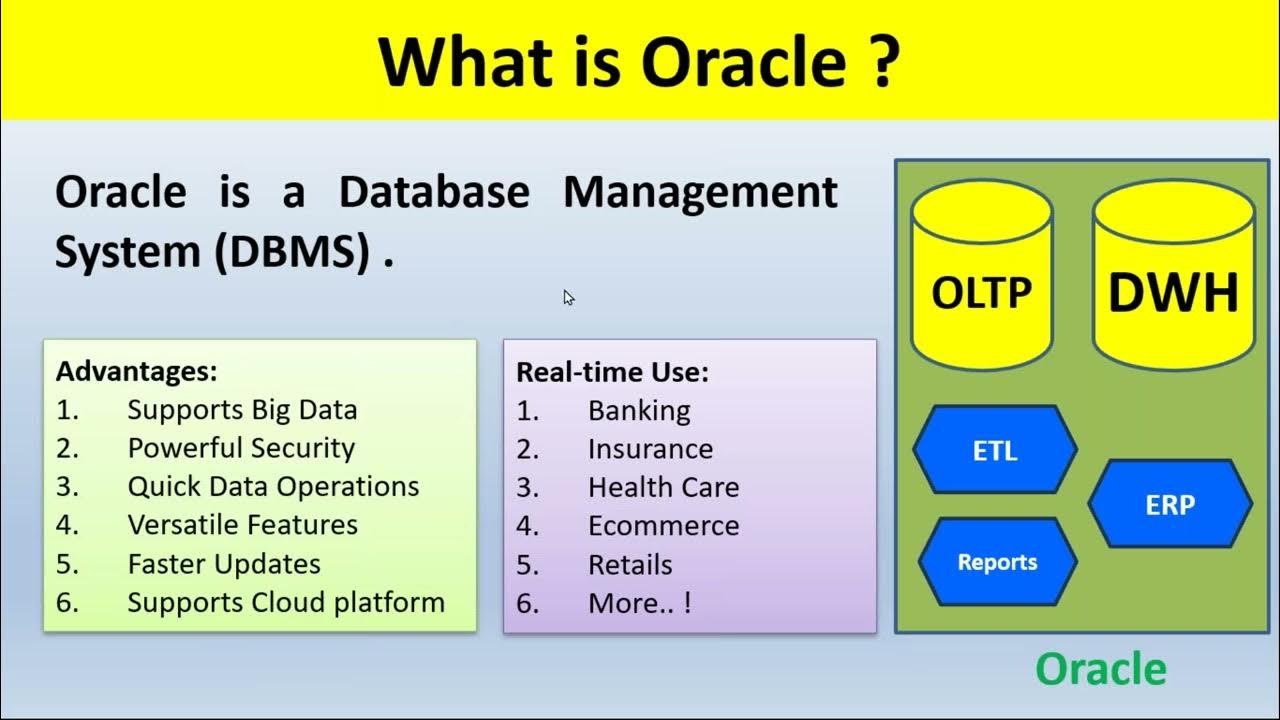 What is Oracle ?

Oracle is a Database Management System (DBMS) .

Advantages:
1. Supports Big Data
2. Powerful Security
3. Quick Data Operations
4. Versatile Features
5. Faster Updates
6. Supports Cloud platform

Real-time Use:
1. Banking
2. Insurance
3. Health Care
4. Ecommerce
5. Retails
6. More.. !

OLTP

DWH

ETL

ERP

Reports

Oracle